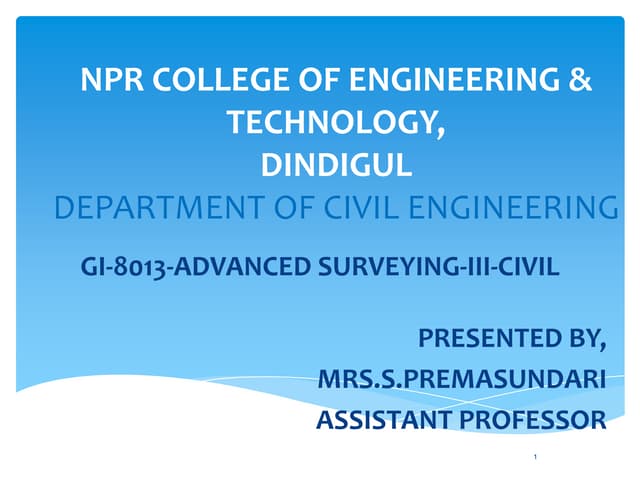 NPR COLLEGE OF ENGINEERING & TECHNOLOGY,
DINDIGUL
DEPARTMENT OF CIVIL ENGINEERING

GI-8013-ADVANCED SURVEYING-III-CIVIL

PRESENTED BY,
MRS.S.PREMASUNDARI
ASSISTANT PROFESSOR

1